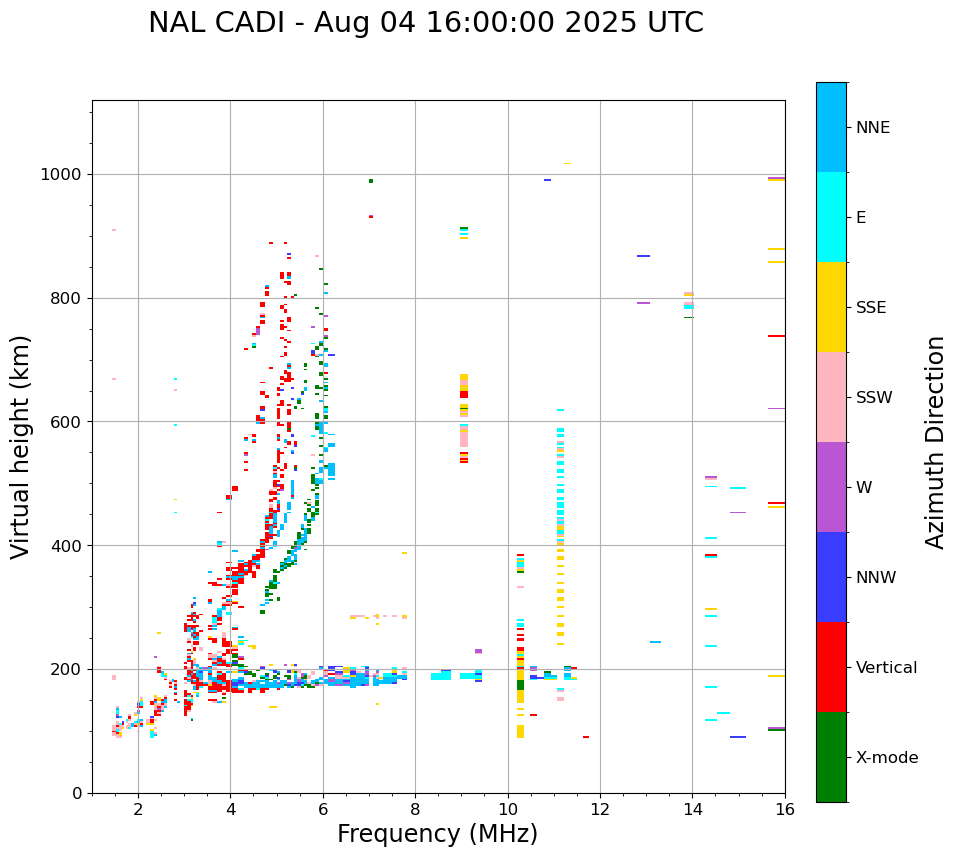 NAL CADI - Aug 04 16:00:00 2025 UTC

Virtual height (km)

1000
800
600
400
200
0

2
4
6
8
10
12
14
16

Frequency (MHz)

NNE
E
SSE
SSW
W
NNW
Vertical
X-mode

Azimuth Direction